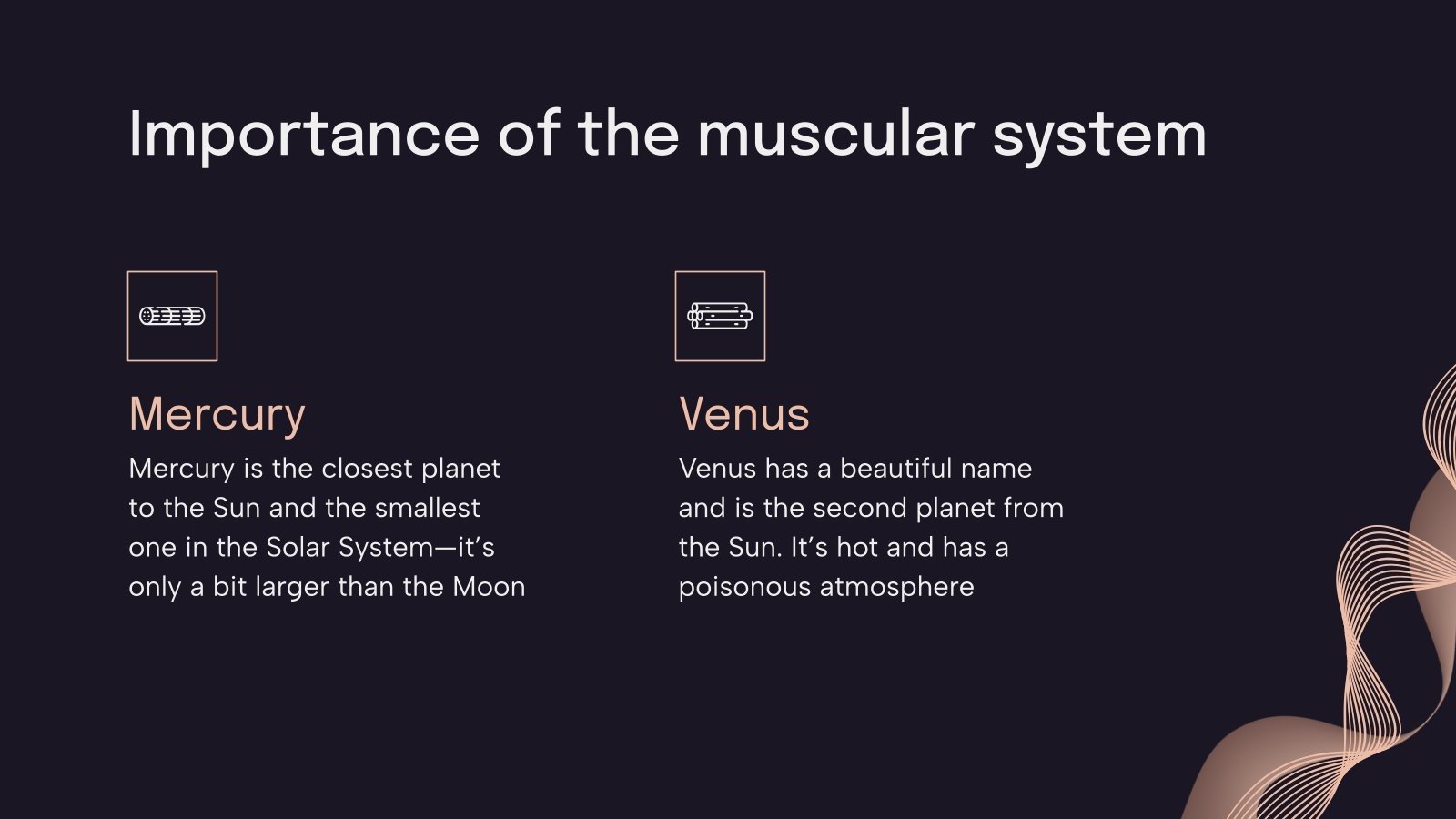 Importance of the muscular system

Mercury

Mercury is the closest planet to the Sun and the smallest one in the Solar System—it's only a bit larger than the Moon

Venus

Venus has a beautiful name and is the second planet from the Sun. It's hot and has a poisonous atmosphere